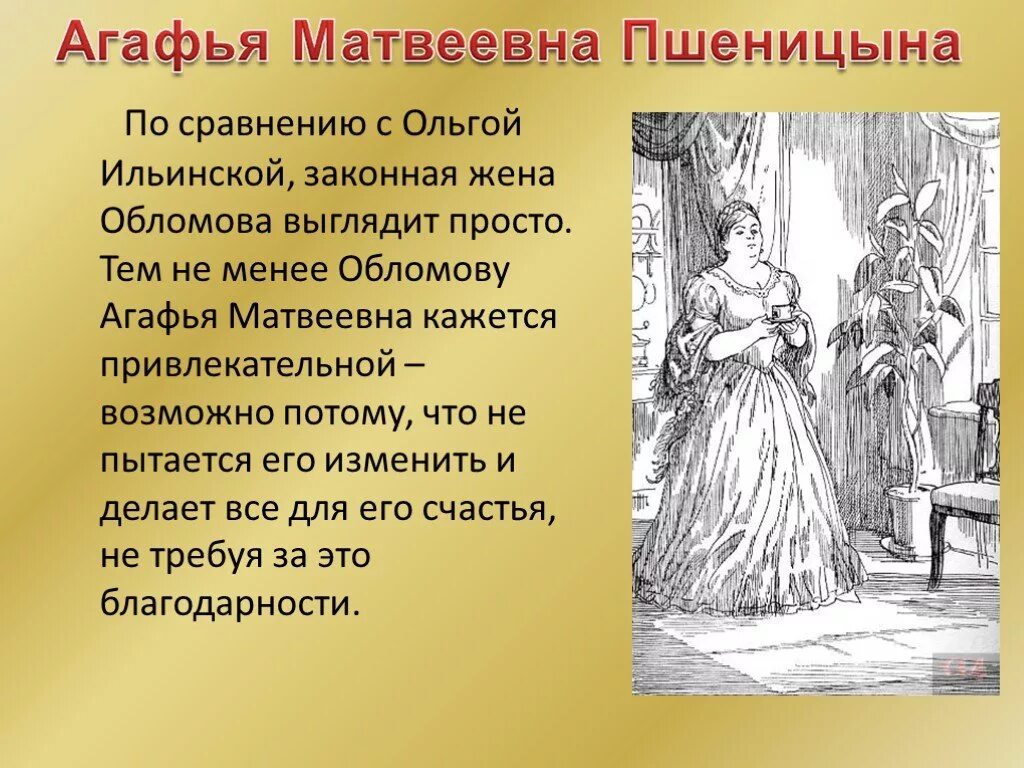 Агафья Матвеевна Пшеницына

По сравнению с Ольгой Ильинской, законная жена Обломова выглядит просто. Тем не менее Обломову Агафья Матвеевна кажется привлекательной – возможно потому, что не пытается его изменить и делает все для его счастья, не требуя за это благодарности.